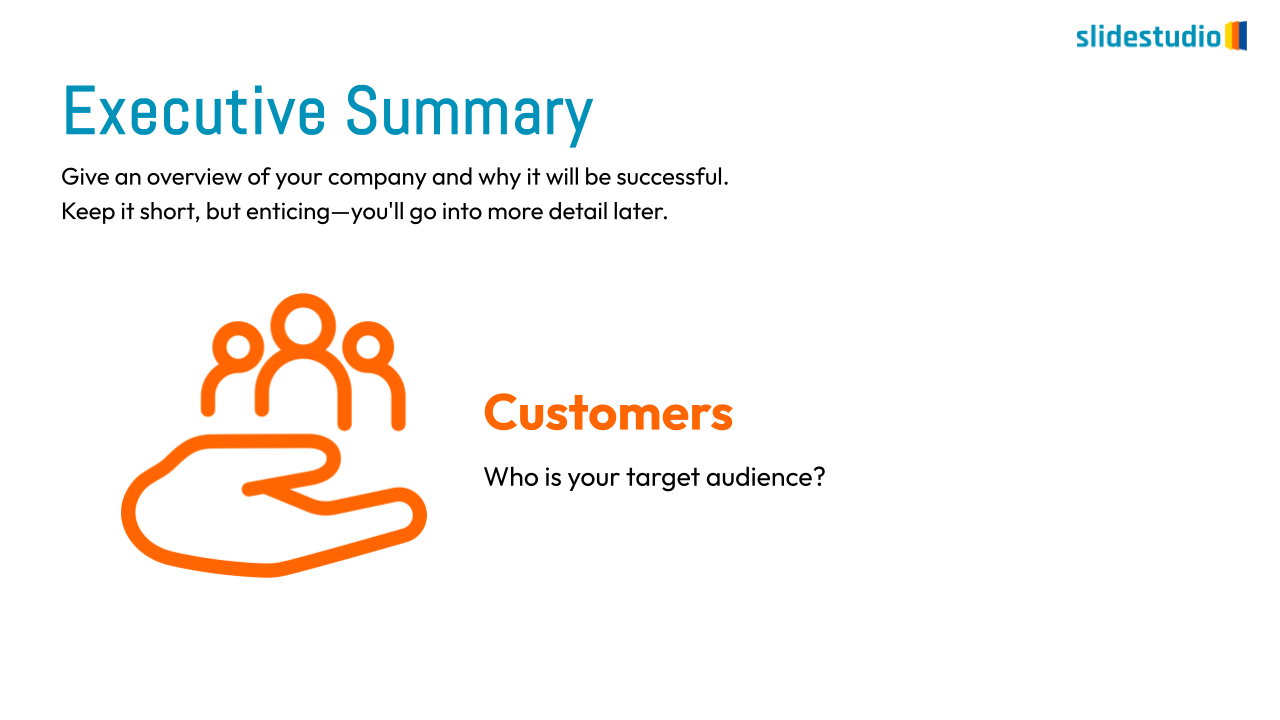 slidestudio

Executive Summary

Give an overview of your company and why it will be successful.
Keep it short, but enticing—you'll go into more detail later.

Customers

Who is your target audience?